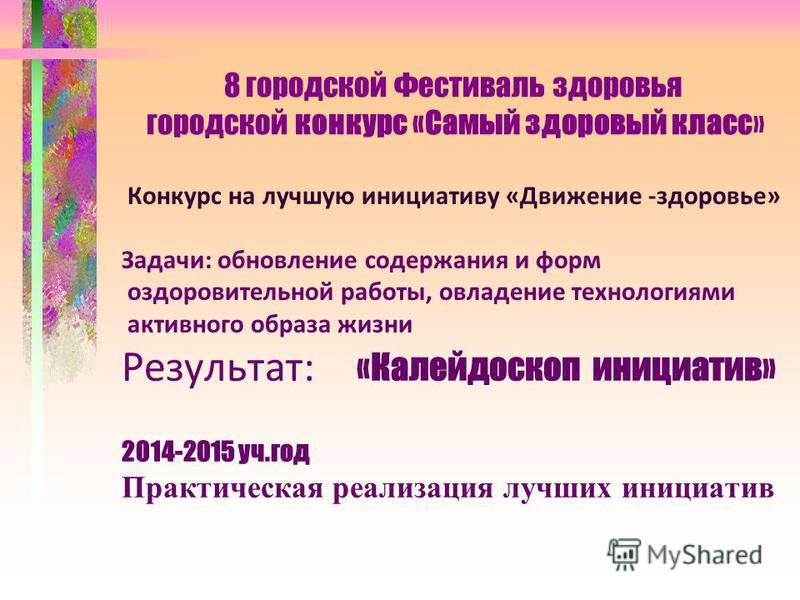 8 городской Фестиваль здоровья
городской конкурс «Самый здоровый класс»

Конкурс на лучшую инициативу «Движение -здоровье»

Задачи: обновление содержания и форм оздоровительной работы, овладение технологиями активного образа жизни

Результат: «Калейдоскоп инициатив»

2014-2015 уч.год
Практическая реализация лучших инициатив

MyShared